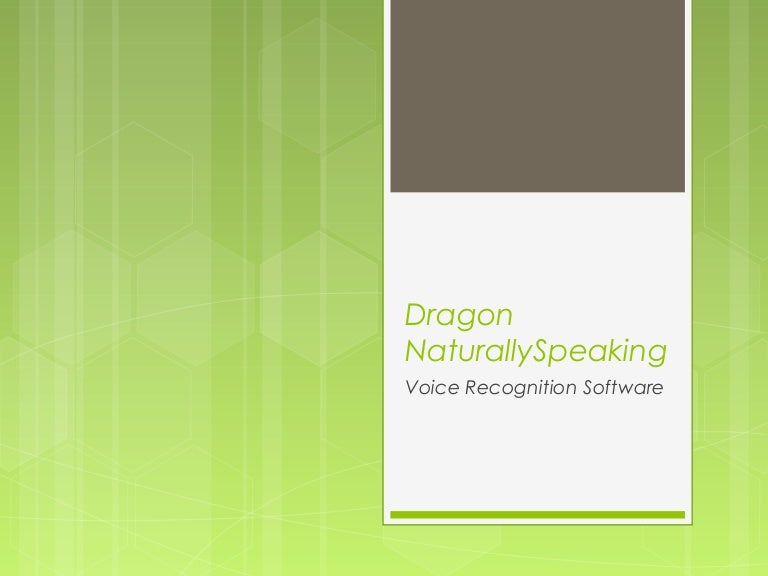 Dragon NaturallySpeaking

Voice Recognition Software